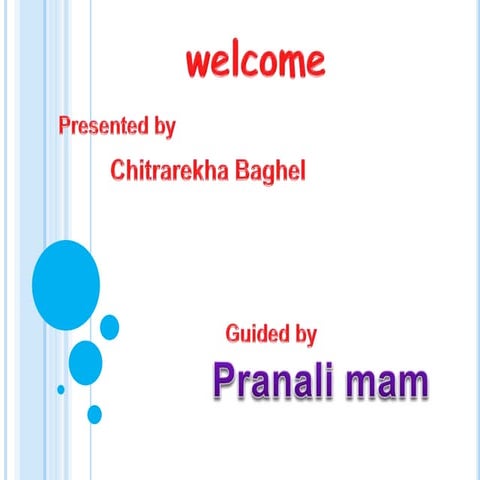 welcome

Presented by

Chitrarekha Baghel

Guided by

Pranali mam